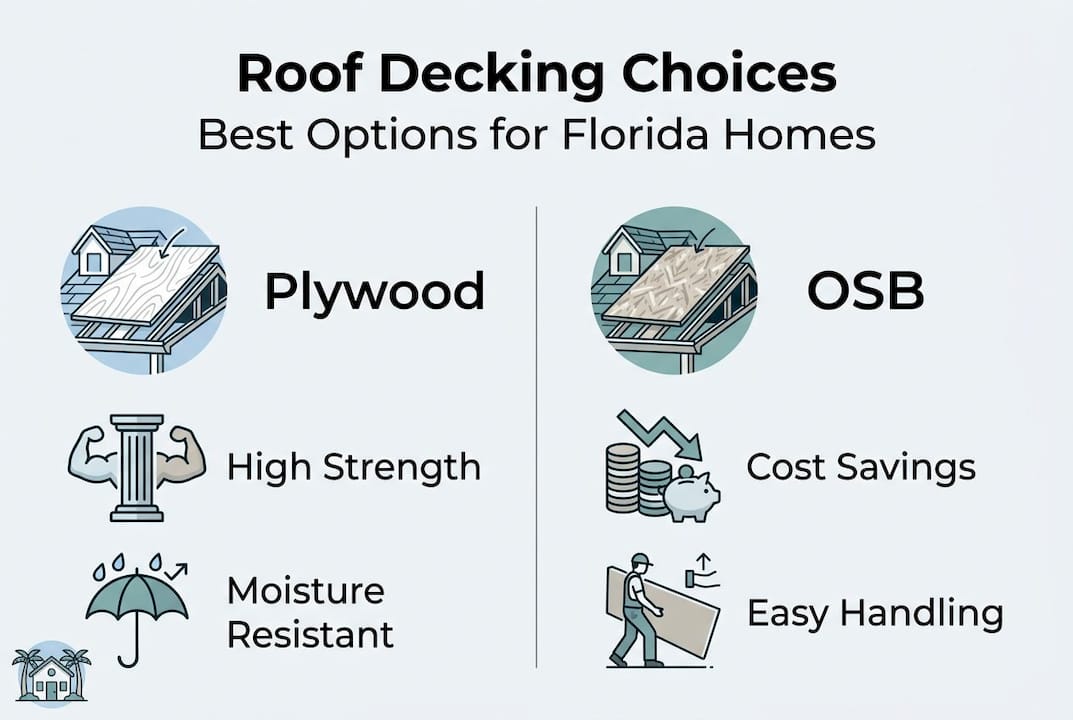 Roof Decking Choices
Best Options for Florida Homes

Plywood

High Strength

Moisture Resistant

OSB

Cost Savings

Easy Handling